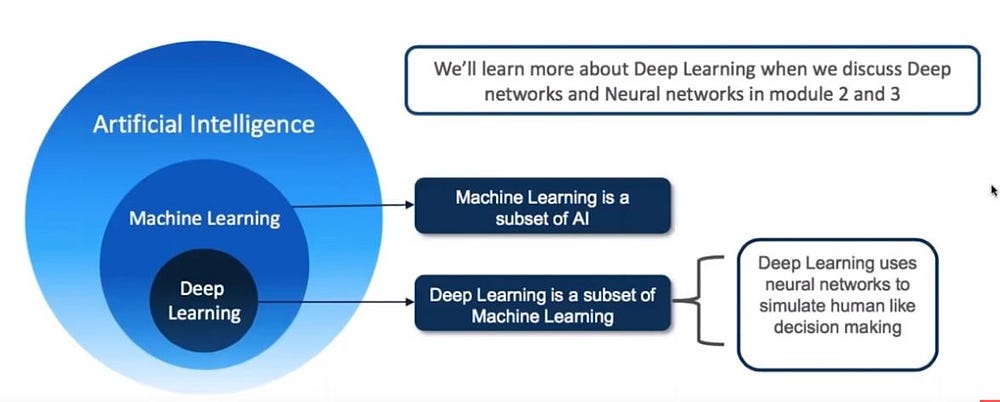 We'll learn more about Deep Learning when we discuss Deep networks and Neural networks in module 2 and 3

Artificial Intelligence

Machine Learning

Deep Learning

Machine Learning is a subset of AI

Deep Learning is a subset of Machine Learning

Deep Learning uses neural networks to simulate human like decision making